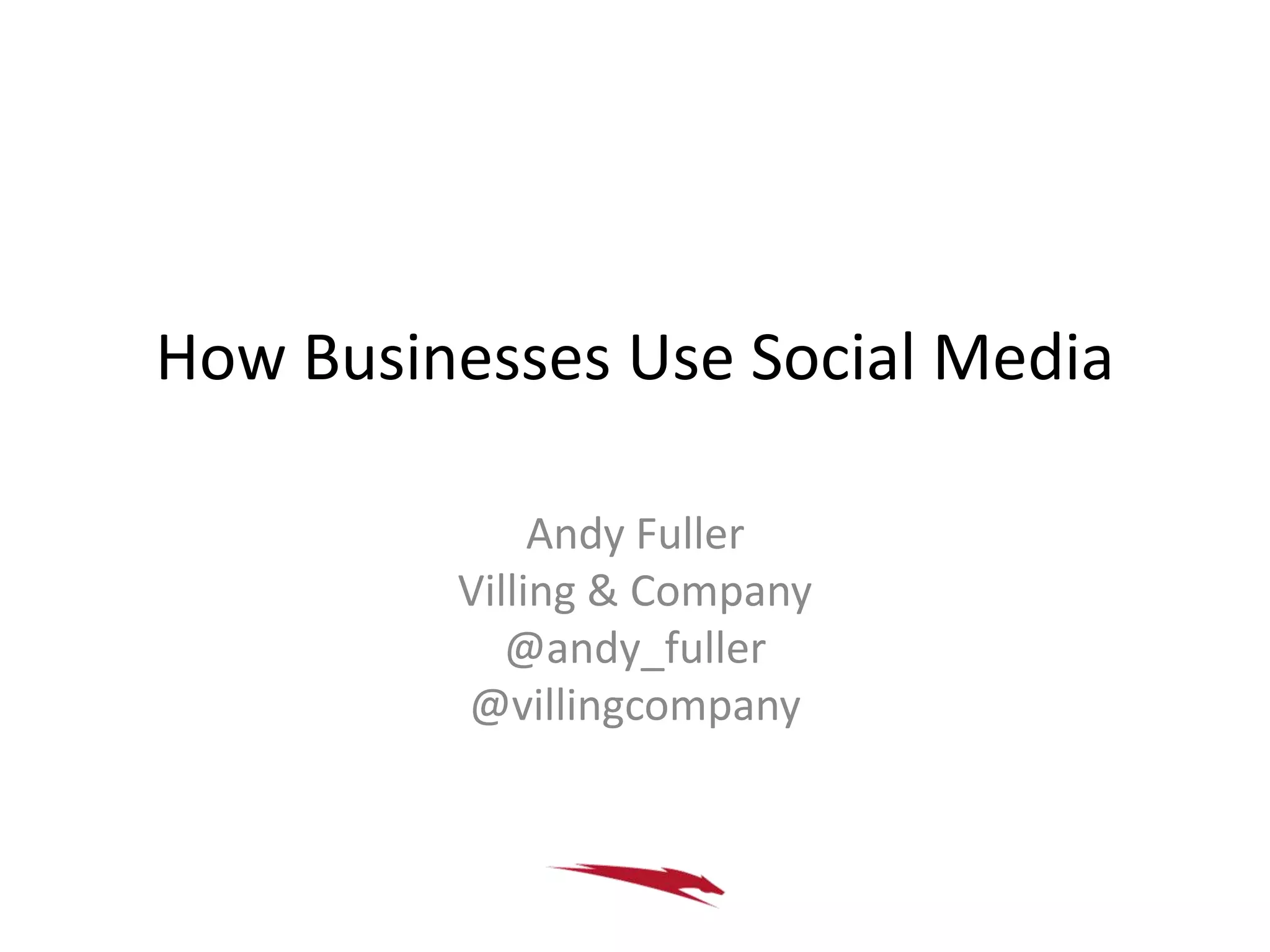 How Businesses Use Social Media

Andy Fuller
Villing & Company
@andy_fuller
@villingcompany